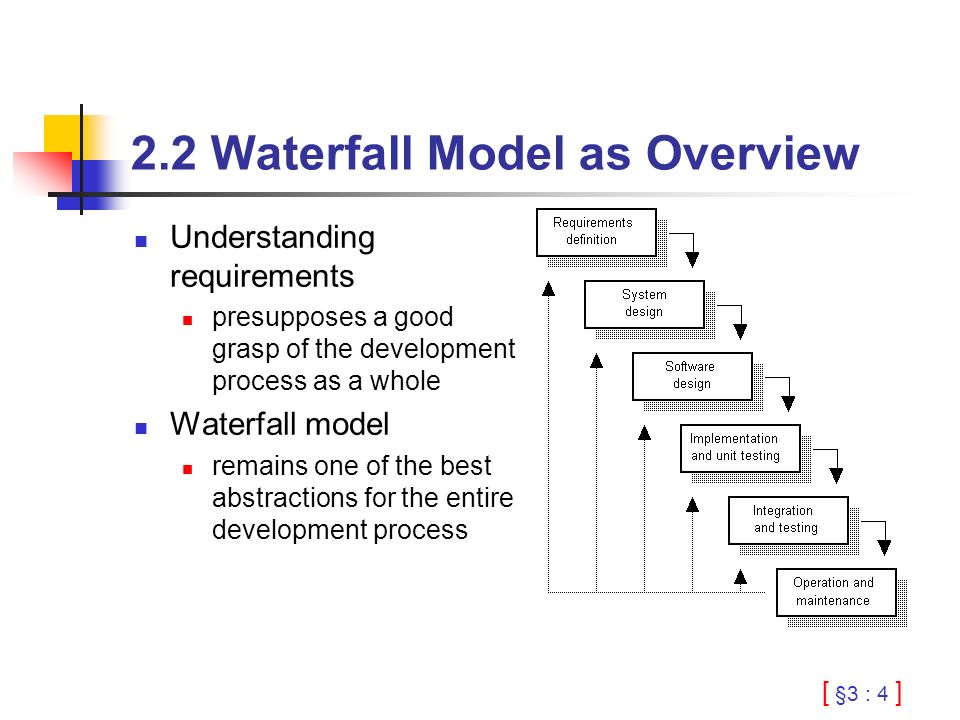 2.2 Waterfall Model as Overview

Understanding requirements

presupposes a good grasp of the development process as a whole

Waterfall model

remains one of the best abstractions for the entire development process

Requirements definition

System design

Software design

Implementation and unit testing

Integration and testing

Operation and maintenance

[ §3 : 4 ]